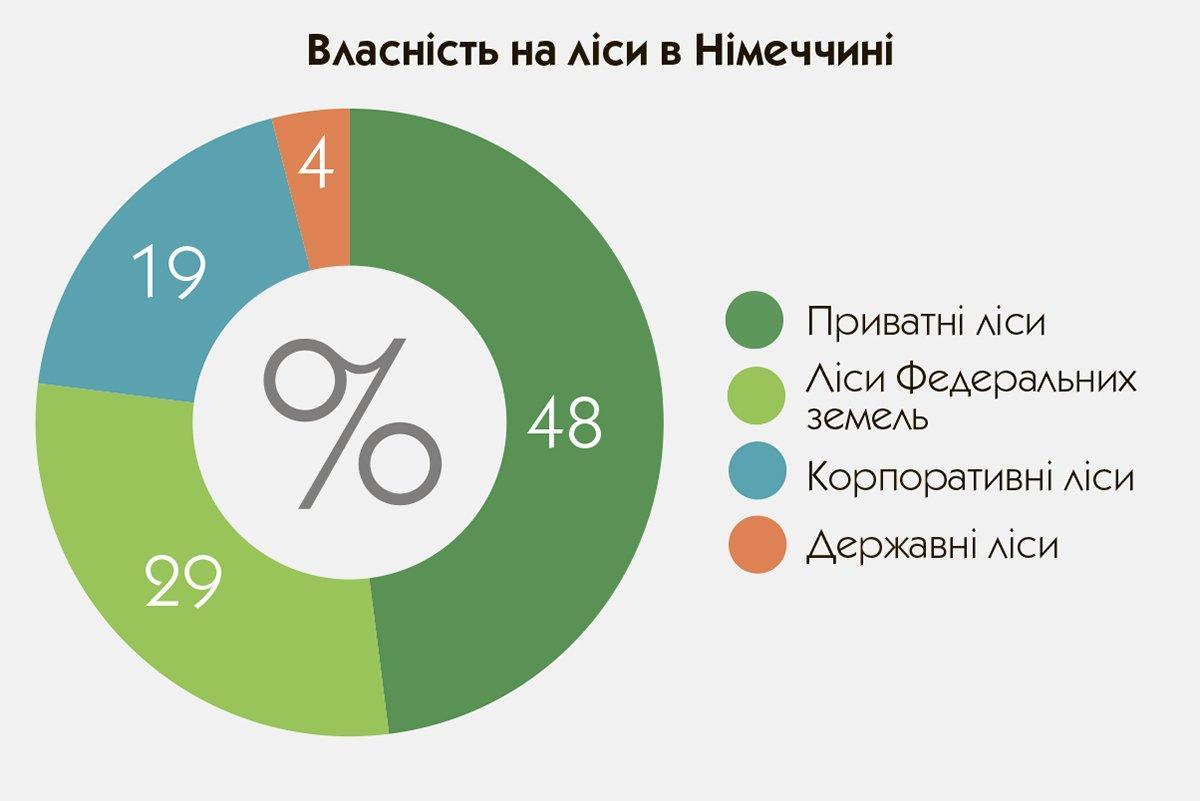 Власність на ліси в Німеччині

4
19
%
48
29

Приватні ліси
Ліси Федеральних земель
Корпоративні ліси
Державні ліси